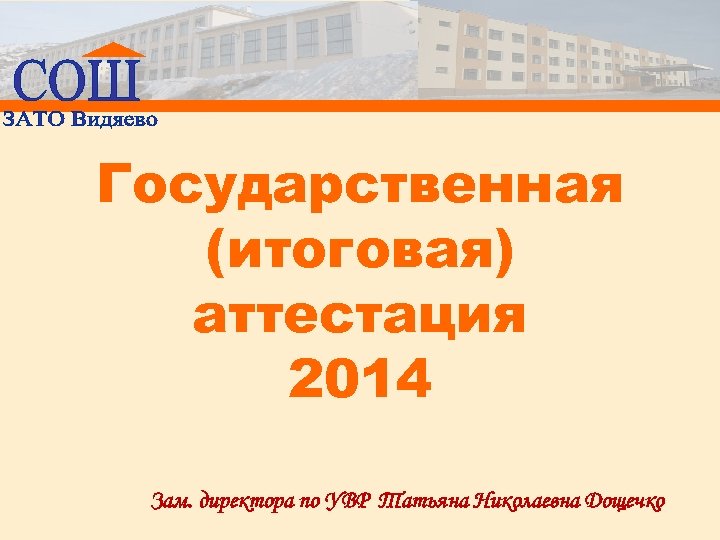 СОШ
ЗАТО Видяево

Государственная (итоговая) аттестация 2014

Зам. директора по УВР Татьяна Николаевна Дощечко